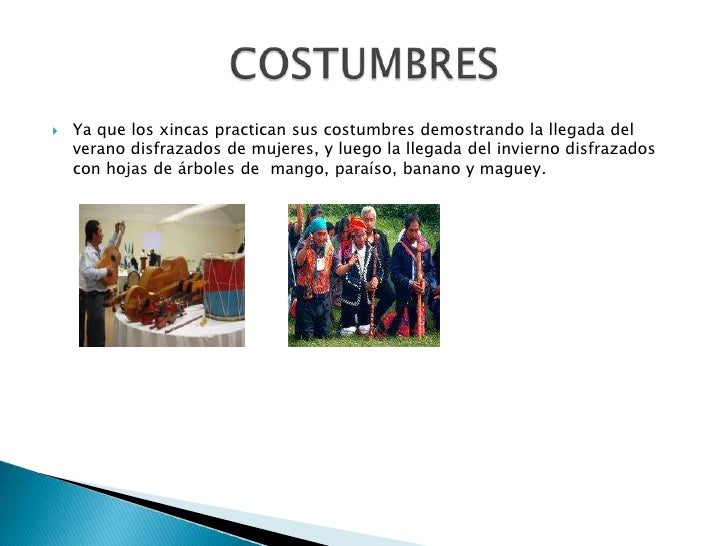 COSTUMBRES

Ya que los xincas practican sus costumbres demostrando la llegada del verano disfrazados de mujeres, y luego la llegada del invierno disfrazados con hojas de árboles de  mango, paraíso, banano y maguey.